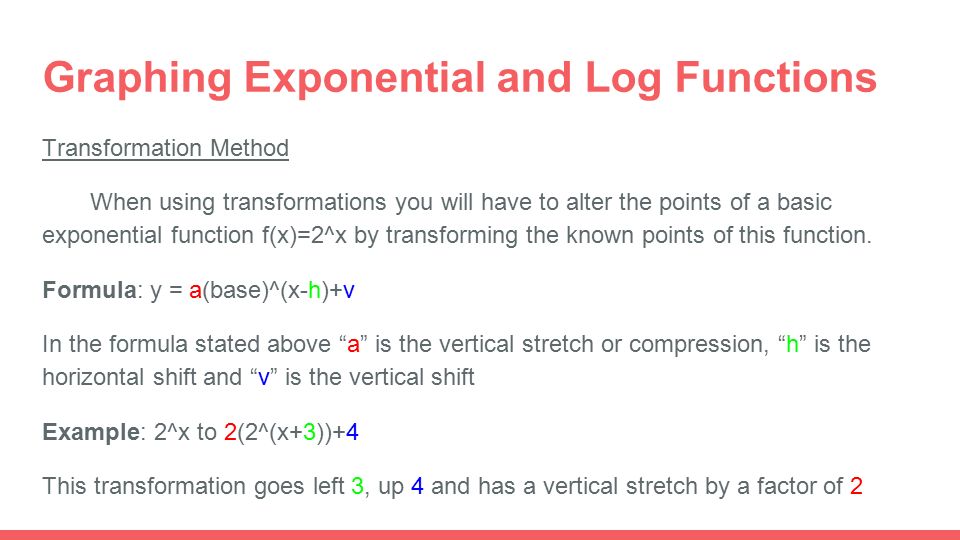 Graphing Exponential and Log Functions

Transformation Method

When using transformations you will have to alter the points of a basic exponential function f(x)=2^x by transforming the known points of this function.

Formula: y = a(base)^(x-h)+v

In the formula stated above “a” is the vertical stretch or compression, “h” is the horizontal shift and “v” is the vertical shift

Example: 2^x to 2(2^(x+3))+4

This transformation goes left 3, up 4 and has a vertical stretch by a factor of 2